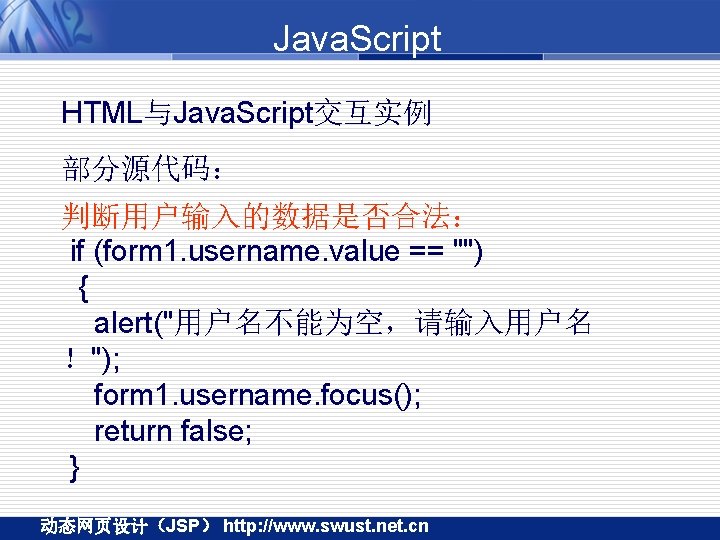 JavaScript

HTML与JavaScript交互实例

部分源代码：

判断用户输入的数据是否合法：
if (form1.username.value == "")
{
alert("用户名不能为空，请输入用户名！");
form1.username.focus();
return false;
}

动态网页设计（JSP） http://www.swust.net.cn